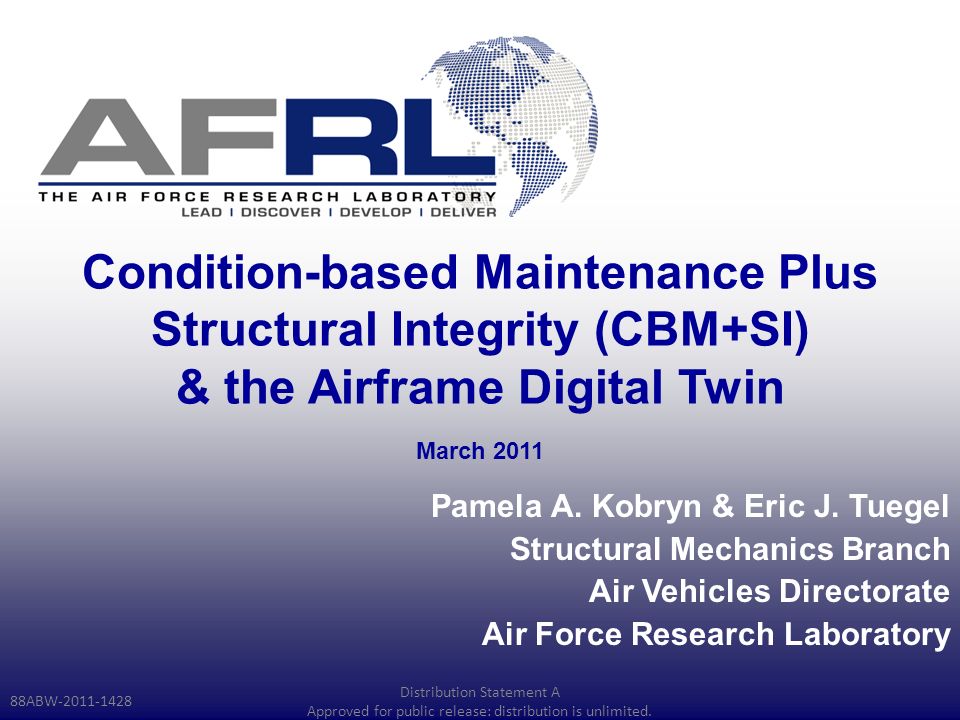 AFRL
THE AIR FORCE RESEARCH LABORATORY
LEAD | DISCOVER | DEVELOP | DELIVER

Condition-based Maintenance Plus Structural Integrity (CBM+SI) & the Airframe Digital Twin

March 2011

Pamela A. Kobryn & Eric J. Tuegel
Structural Mechanics Branch
Air Vehicles Directorate
Air Force Research Laboratory

88ABW-2011-1428

Distribution Statement A
Approved for public release: distribution is unlimited.